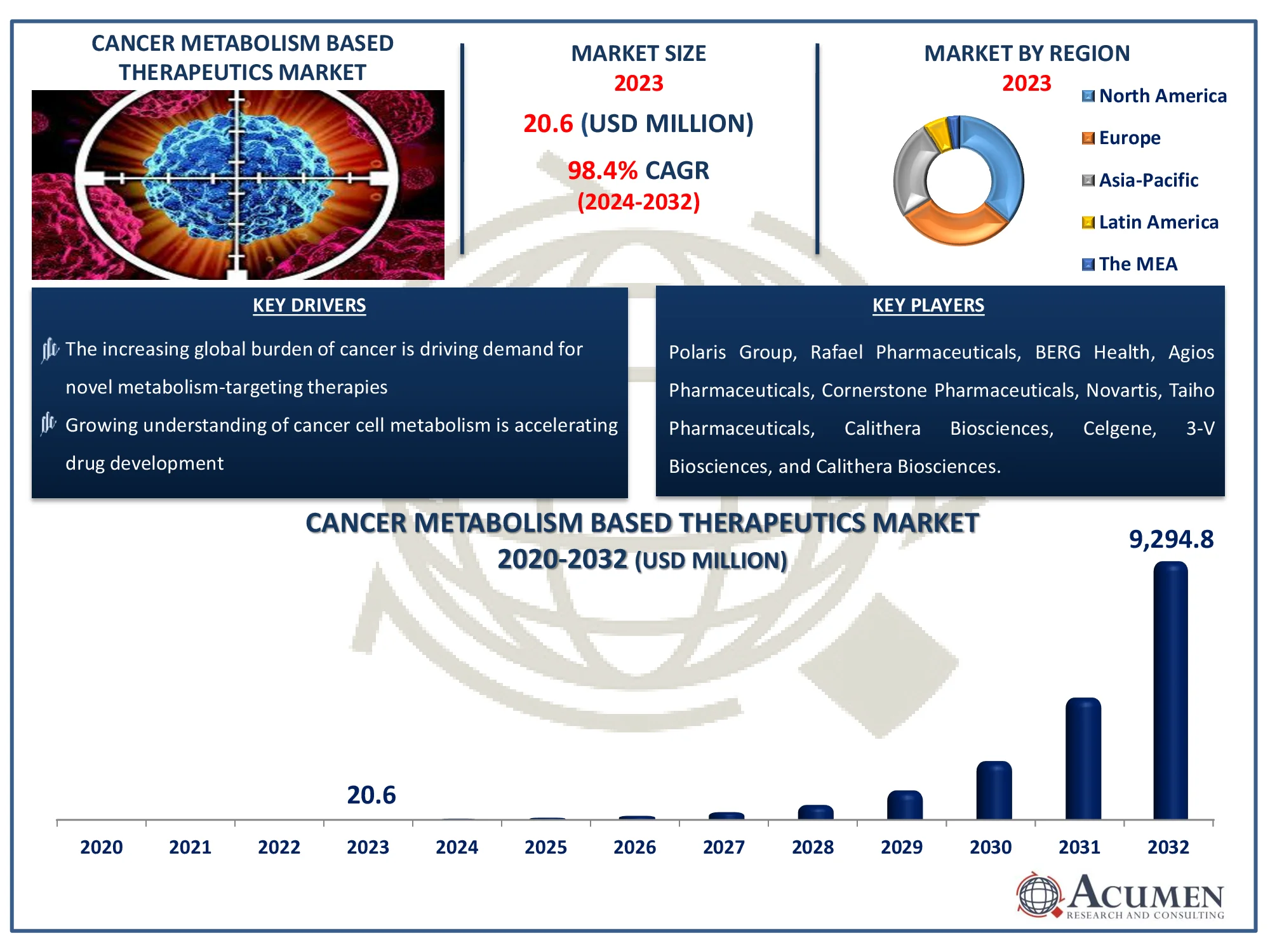 CANCER METABOLISM BASED THERAPEUTICS MARKET

MARKET SIZE
2023
20.6 (USD MILLION)
98.4% CAGR
(2024-2032)

MARKET BY REGION
2023
North America
Europe
Asia-Pacific
Latin America
The MEA

KEY DRIVERS
The increasing global burden of cancer is driving demand for novel metabolism-targeting therapies
Growing understanding of cancer cell metabolism is accelerating drug development

KEY PLAYERS
Polaris Group, Rafael Pharmaceuticals, BERG Health, Agios Pharmaceuticals, Cornerstone Pharmaceuticals, Novartis, Taiho Pharmaceuticals, Calithera Biosciences, Celgene, 3-V Biosciences, and Calithera Biosciences.

CANCER METABOLISM BASED THERAPEUTICS MARKET
2020-2032 (USD MILLION)

9,294.8
20.6
2020 2021 2022 2023 2024 2025 2026 2027 2028 2029 2030 2031 2032

ACUMEN
RESEARCH AND CONSULTING